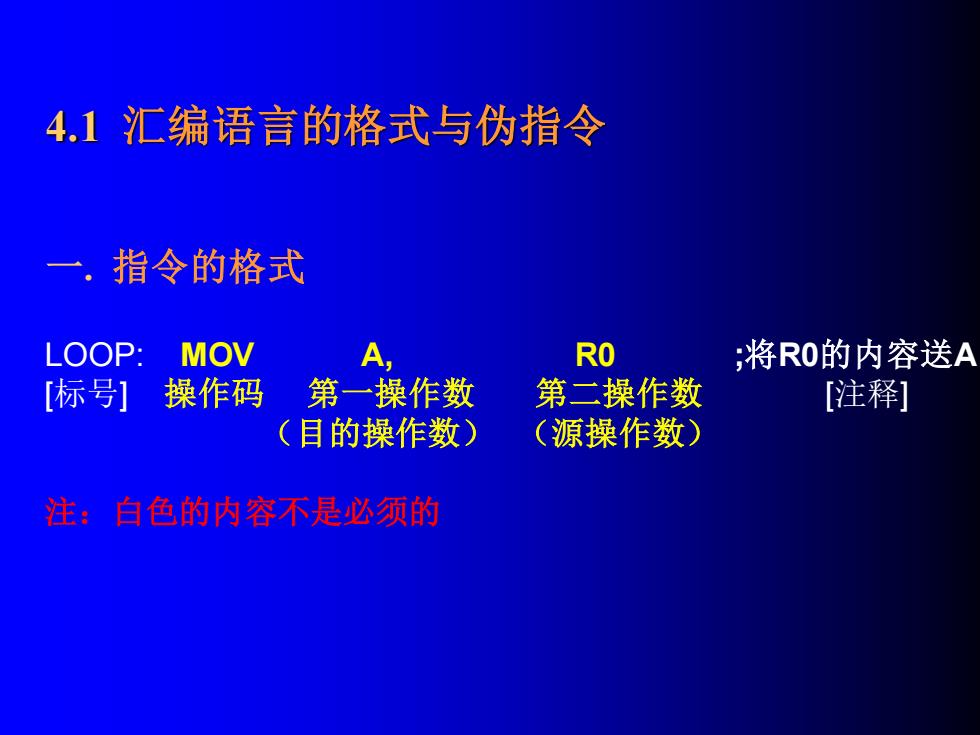 4.1 汇编语言的格式与伪指令

一. 指令的格式

LOOP: MOV A, R0 ;将R0的内容送A
[标号] 操作码 第一操作数 第二操作数 [注释]
（目的操作数） （源操作数）

注：白色的内容不是必须的